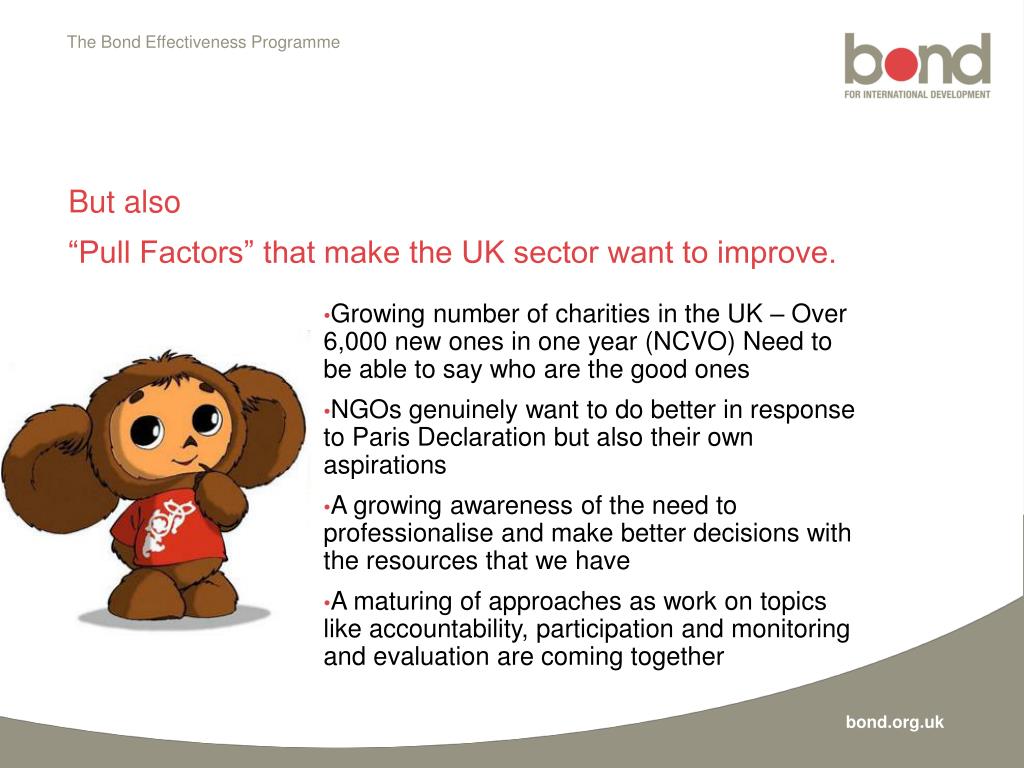 The Bond Effectiveness Programme

bond
FOR INTERNATIONAL DEVELOPMENT

But also

“Pull Factors” that make the UK sector want to improve.

•Growing number of charities in the UK – Over 6,000 new ones in one year (NCVO) Need to be able to say who are the good ones

•NGOs genuinely want to do better in response to Paris Declaration but also their own aspirations

•A growing awareness of the need to professionalise and make better decisions with the resources that we have

•A maturing of approaches as work on topics like accountability, participation and monitoring and evaluation are coming together

bond.org.uk